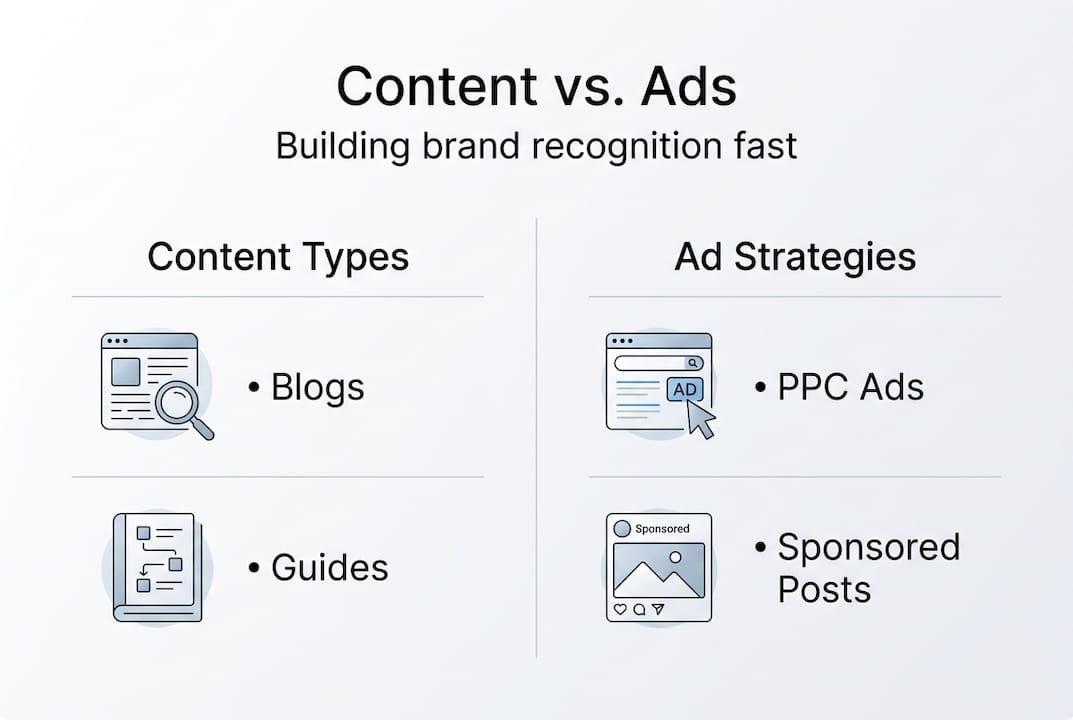 Content vs. Ads
Building brand recognition fast

Content Types

• Blogs

• Guides

Ad Strategies

AD

• PPC Ads

Sponsored

• Sponsored Posts